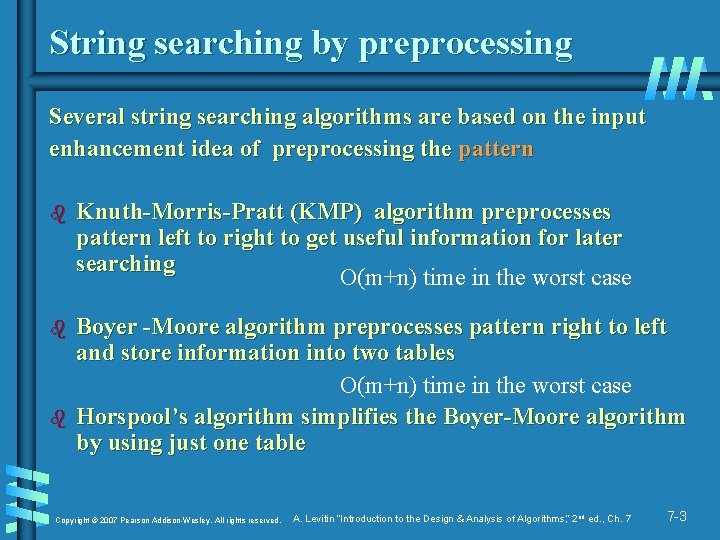 String searching by preprocessing

Several string searching algorithms are based on the input enhancement idea of preprocessing the pattern

b Knuth-Morris-Pratt (KMP) algorithm preprocesses pattern left to right to get useful information for later searching
O(m+n) time in the worst case

b Boyer -Moore algorithm preprocesses pattern right to left and store information into two tables
O(m+n) time in the worst case

b Horspool's algorithm simplifies the Boyer-Moore algorithm by using just one table

Copyright © 2007 Pearson Addison-Wesley. All rights reserved.
A. Levitin "Introduction to the Design & Analysis of Algorithms," 2nd ed., Ch. 7
7-3